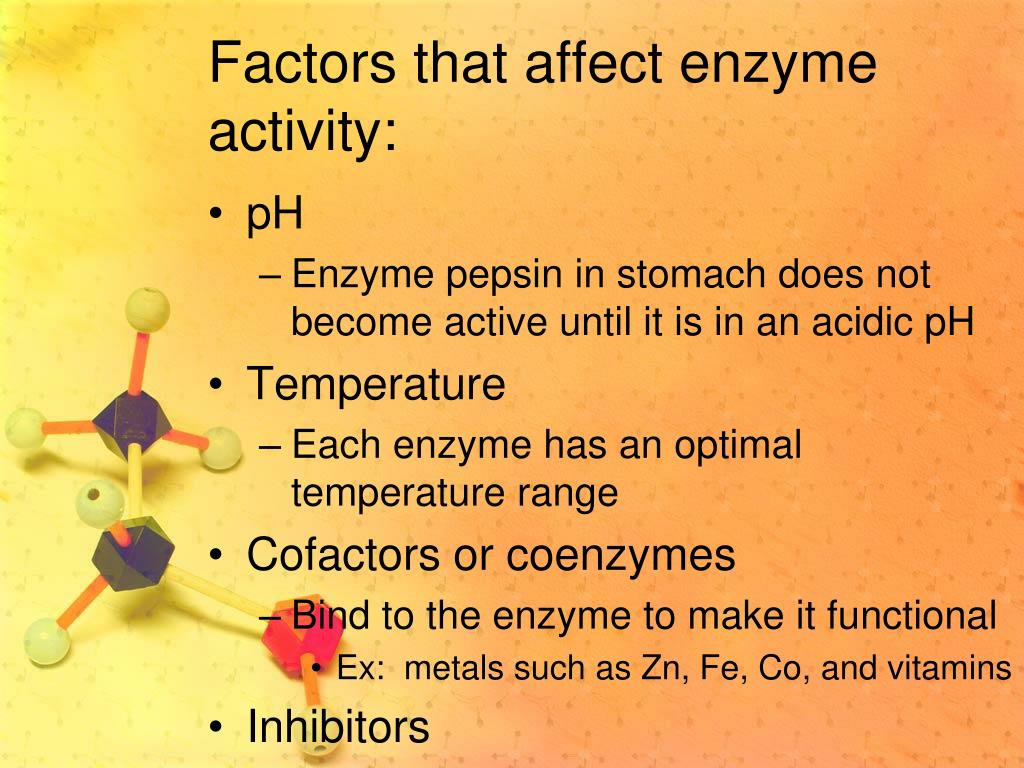 Factors that affect enzyme activity:

• pH
– Enzyme pepsin in stomach does not become active until it is in an acidic pH

• Temperature
– Each enzyme has an optimal temperature range

• Cofactors or coenzymes
– Bind to the enzyme to make it functional
• Ex: metals such as Zn, Fe, Co, and vitamins

• Inhibitors